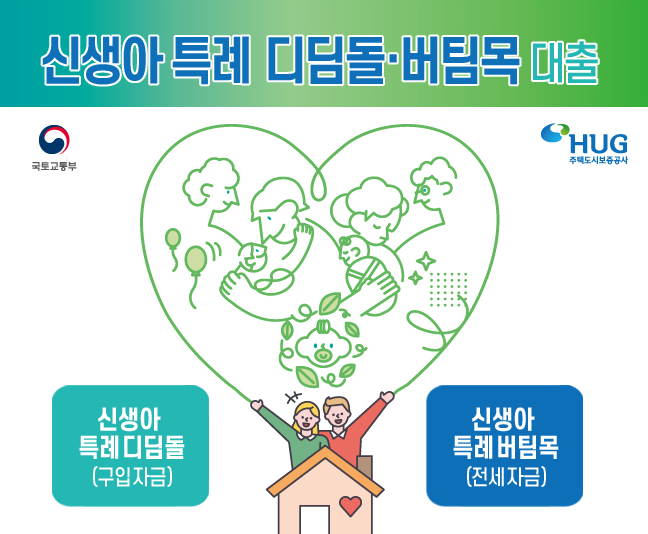 신생아 특례 디딤돌·버팀목 대출

국토교통부

HUG
주택도시보증공사

신생아
특례 디딤돌
(구입자금)

신생아
특례 버팀목
(전세자금)